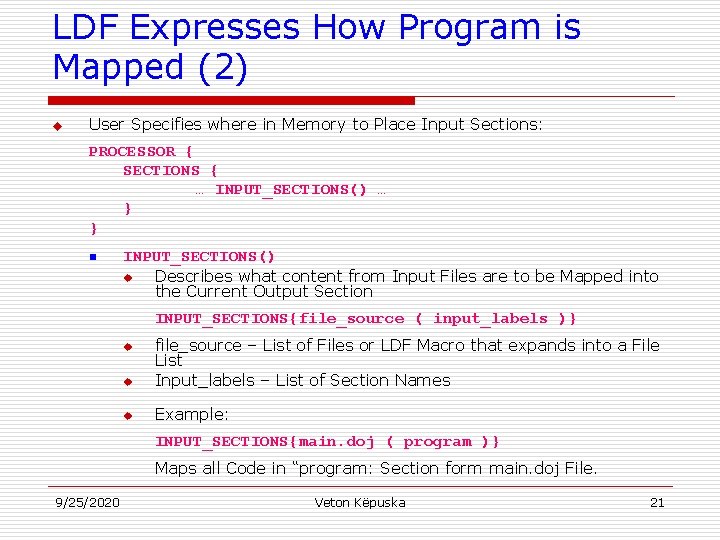 LDF Expresses How Program is Mapped (2)

User Specifies where in Memory to Place Input Sections:

PROCESSOR {
SECTIONS {
… INPUT_SECTIONS() …
}
}

INPUT_SECTIONS()

Describes what content from Input Files are to be Mapped into the Current Output Section

INPUT_SECTIONS{file_source ( input_labels )}

file_source – List of Files or LDF Macro that expands into a File List

Input_labels – List of Section Names

Example:

INPUT_SECTIONS{main.doj ( program )}

Maps all Code in “program: Section form main.doj File.

9/25/2020

Veton Këpuska

21